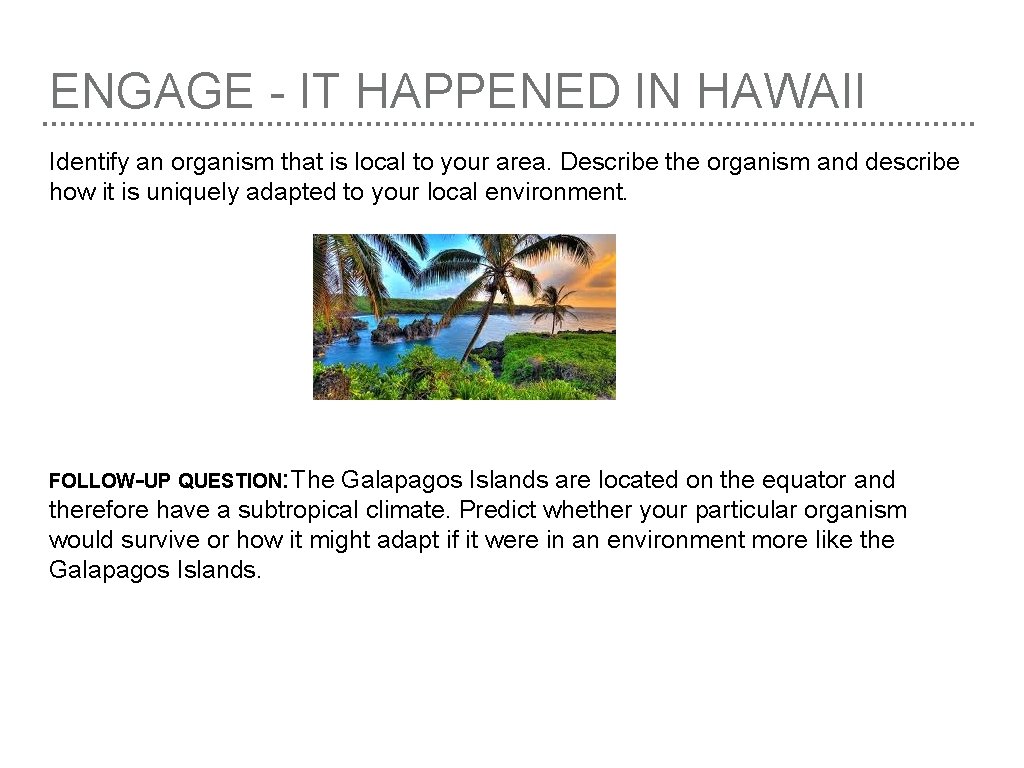 ENGAGE - IT HAPPENED IN HAWAII

Identify an organism that is local to your area. Describe the organism and describe how it is uniquely adapted to your local environment.

FOLLOW-UP QUESTION: The Galapagos Islands are located on the equator and therefore have a subtropical climate. Predict whether your particular organism would survive or how it might adapt if it were in an environment more like the Galapagos Islands.